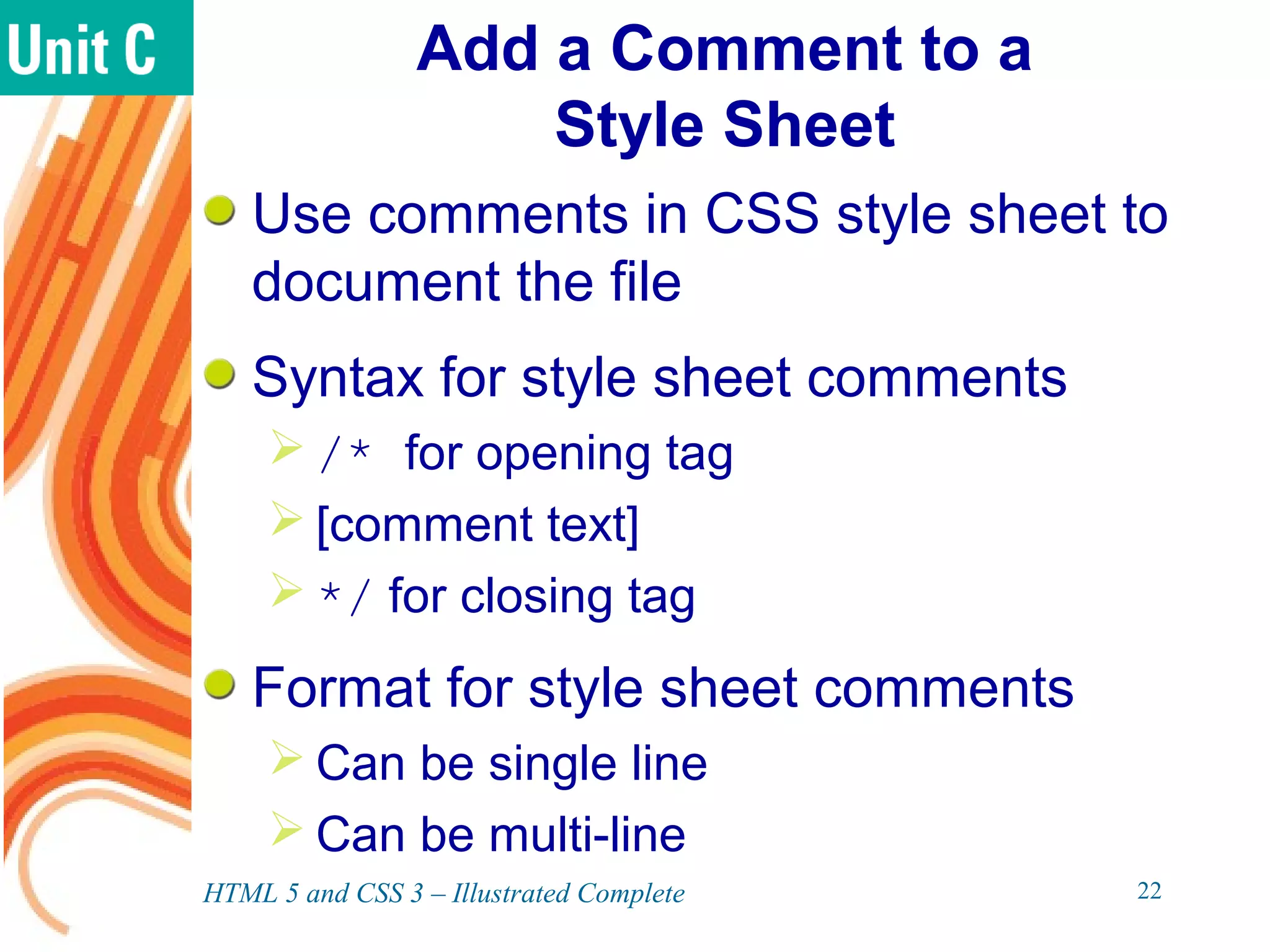 Unit C

Add a Comment to a Style Sheet

Use comments in CSS style sheet to document the file

Syntax for style sheet comments

/* for opening tag

[comment text]

*/ for closing tag

Format for style sheet comments

Can be single line

Can be multi-line

HTML 5 and CSS 3 – Illustrated Complete

22